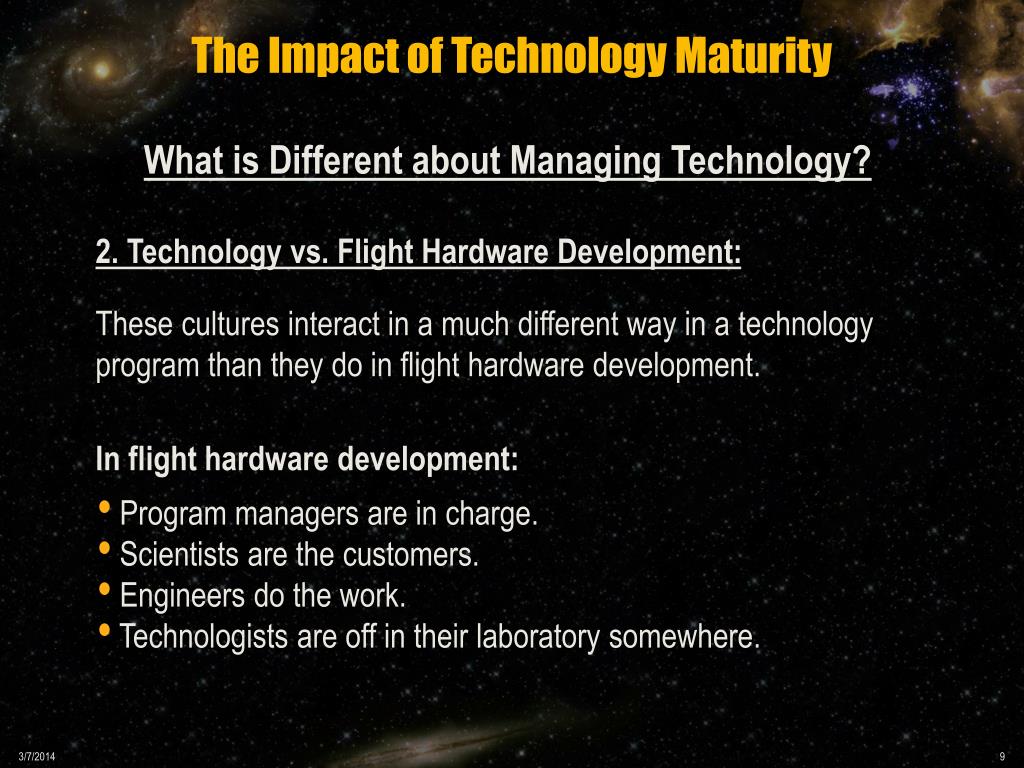 The Impact of Technology Maturity

What is Different about Managing Technology?

2. Technology vs. Flight Hardware Development:

These cultures interact in a much different way in a technology program than they do in flight hardware development.

In flight hardware development:

• Program managers are in charge.
• Scientists are the customers.
• Engineers do the work.
• Technologists are off in their laboratory somewhere.

3/7/2014

9